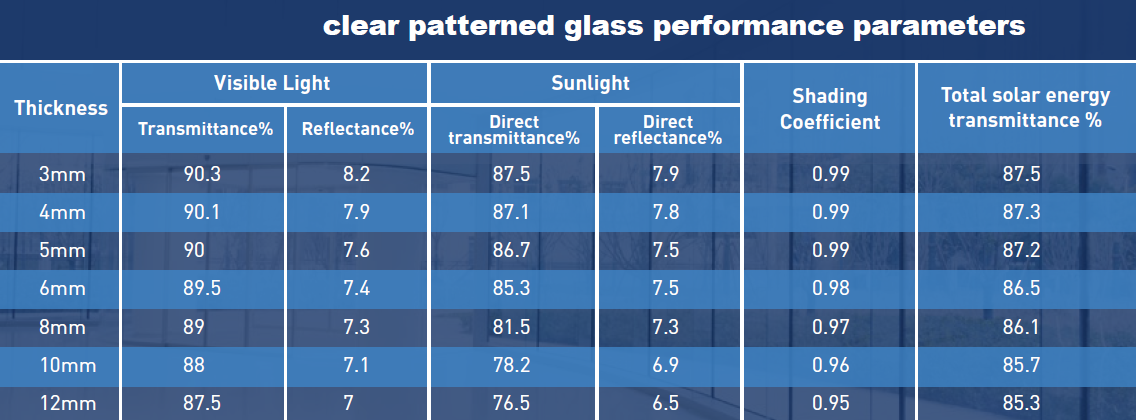 clear patterned glass performance parameters

| Thickness | Visible Light Transmittance% | Visible Light Reflectance% | Sunlight Direct transmittance% | Sunlight Direct reflectance% | Shading Coefficient | Total solar energy transmittance % |
|---|---|---|---|---|---|---|
| 3mm | 90.3 | 8.2 | 87.5 | 7.9 | 0.99 | 87.5 |
| 4mm | 90.1 | 7.9 | 87.1 | 7.8 | 0.99 | 87.3 |
| 5mm | 90 | 7.6 | 86.7 | 7.5 | 0.99 | 87.2 |
| 6mm | 89.5 | 7.4 | 85.3 | 7.5 | 0.98 | 86.5 |
| 8mm | 89 | 7.3 | 81.5 | 7.3 | 0.97 | 86.1 |
| 10mm | 88 | 7.1 | 78.2 | 6.9 | 0.96 | 85.7 |
| 12mm | 87.5 | 7 | 76.5 | 6.5 | 0.95 | 85.3 |